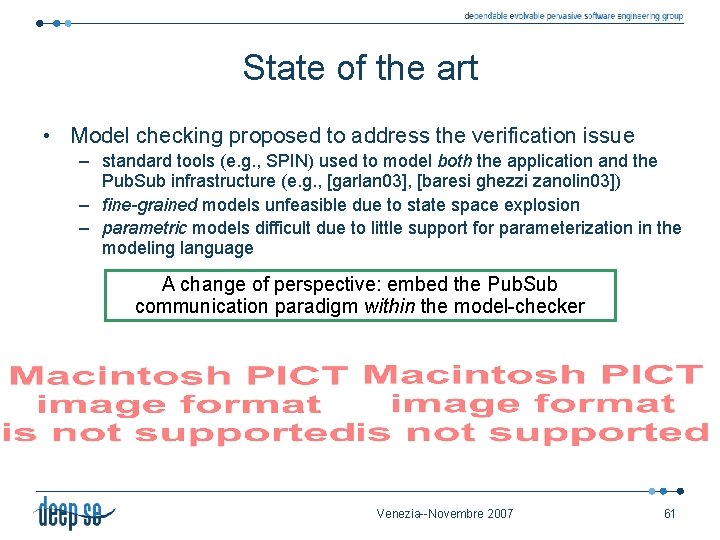 dependable evolvable pervasive software engineering group

State of the art

• Model checking proposed to address the verification issue
– standard tools (e.g., SPIN) used to model both the application and the PubSub infrastructure (e.g., [garlan03], [baresi ghezzi zanolin03])
– fine-grained models unfeasible due to state space explosion
– parametric models difficult due to little support for parameterization in the modeling language

A change of perspective: embed the PubSub communication paradigm within the model-checker

Macintosh PICT image format is not supported

Macintosh PICT image format is not supported

deep se

Venezia--Novembre 2007

61